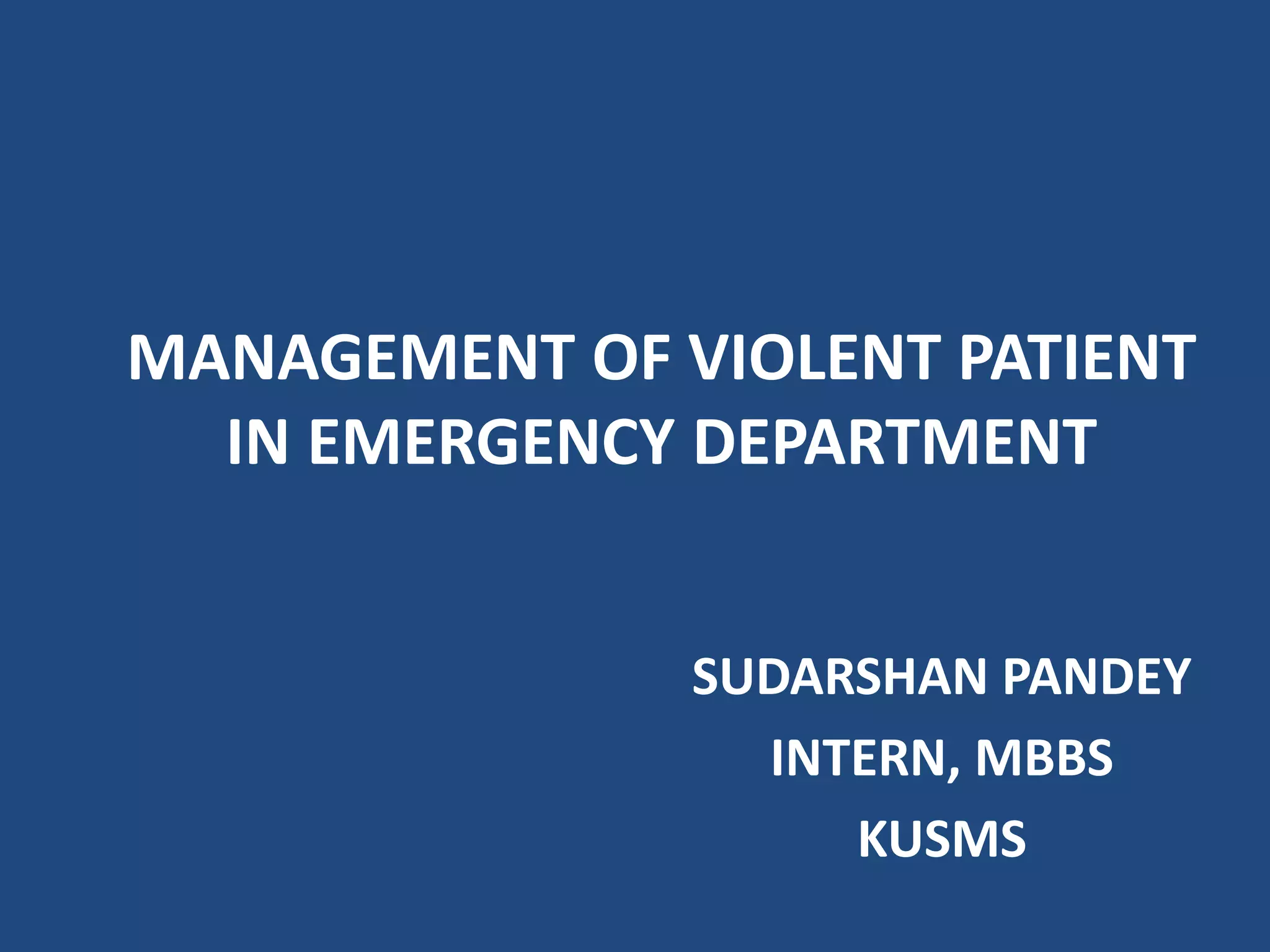 MANAGEMENT OF VIOLENT PATIENT IN EMERGENCY DEPARTMENT

SUDARSHAN PANDEY

INTERN, MBBS

KUSMS